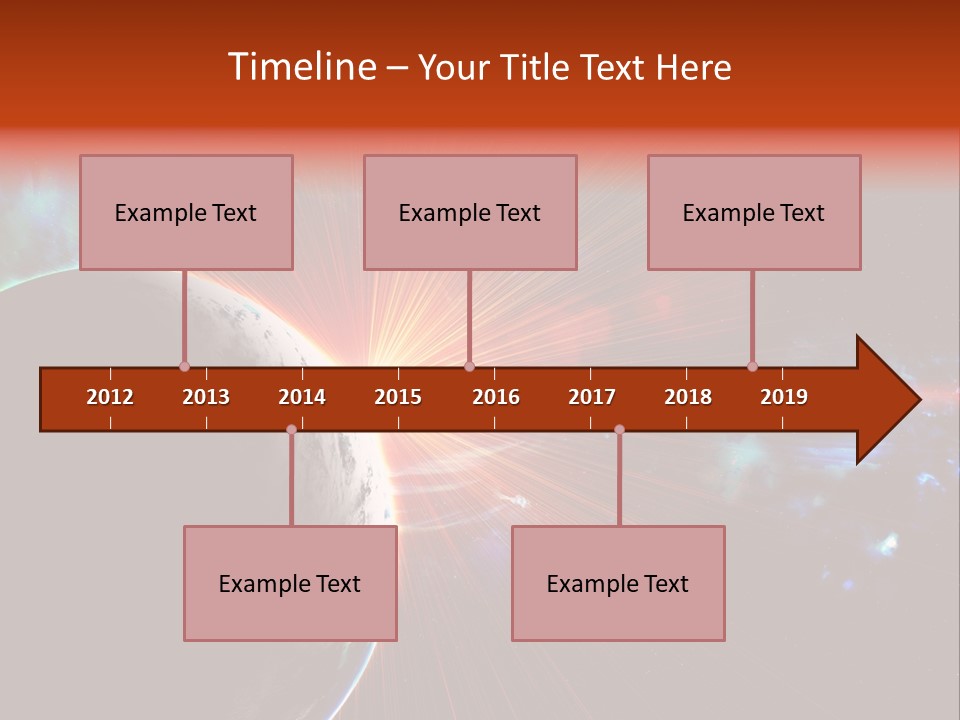 Timeline – Your Title Text Here

Example Text

Example Text

Example Text

2012 2013 2014 2015 2016 2017 2018 2019

Example Text

Example Text